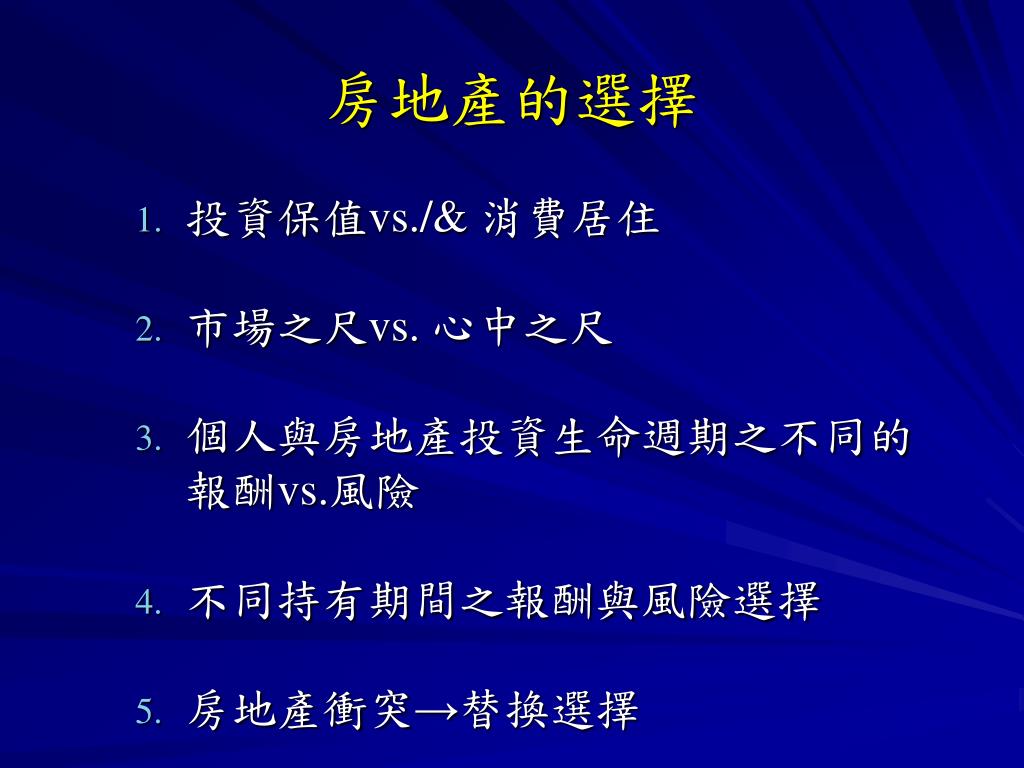 房地產的選擇

1. 投資保值vs./& 消費居住

2. 市場之尺vs. 心中之尺

3. 個人與房地產投資生命週期之不同的報酬vs.風險

4. 不同持有期間之報酬與風險選擇

5. 房地產衝突→替換選擇